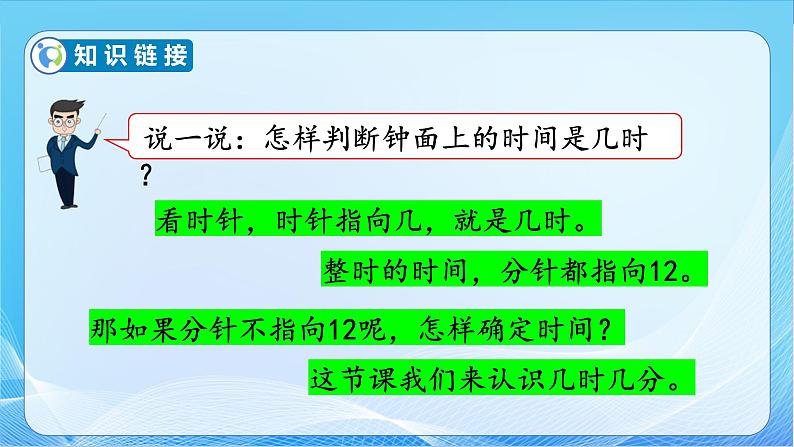 知识链接

说一说：怎样判断钟面上的时间是几时？

看时针，时针指向几，就是几时。

整时的时间，分针都指向12。

那如果分针不指向12呢，怎样确定时间？

这节课我们来认识几时几分。